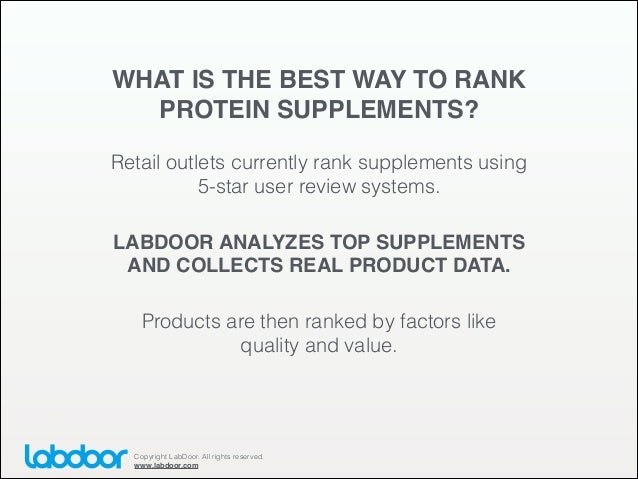 WHAT IS THE BEST WAY TO RANK PROTEIN SUPPLEMENTS?

Retail outlets currently rank supplements using 5-star user review systems.

LABDOOR ANALYZES TOP SUPPLEMENTS AND COLLECTS REAL PRODUCT DATA.

Products are then ranked by factors like quality and value.

labdoor

Copyright LabDoor. All rights reserved.
www.labdoor.com